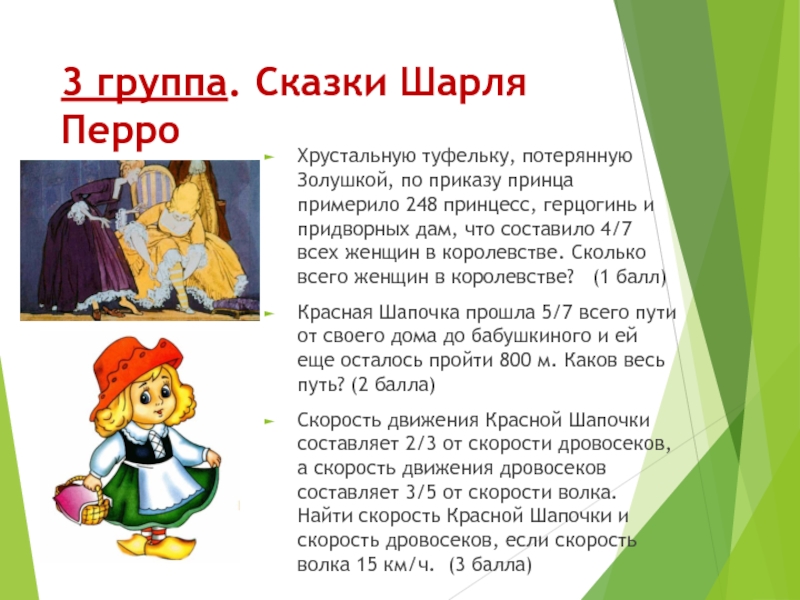 3 группа. Сказки Шарля Перро

Хрустальную туфельку, потерянную Золушкой, по приказу принца примерило 248 принцесс, герцогинь и придворных дам, что составило 4/7 всех женщин в королевстве. Сколько всего женщин в королевстве? (1 балл)

Красная Шапочка прошла 5/7 всего пути от своего дома до бабушкиного и ей еще осталось пройти 800 м. Каков весь путь? (2 балла)

Скорость движения Красной Шапочки составляет 2/3 от скорости дровосеков, а скорость движения дровосеков составляет 3/5 от скорости волка. Найти скорость Красной Шапочки и скорость дровосеков, если скорость волка 15 км/ч. (3 балла)